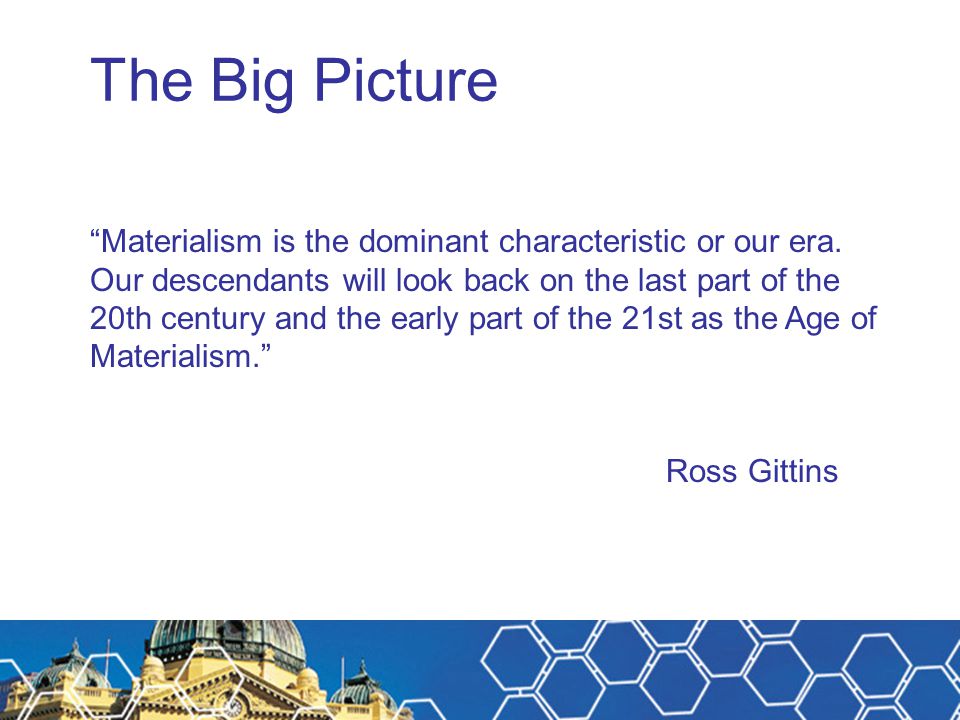 The Big Picture

“Materialism is the dominant characteristic or our era. Our descendants will look back on the last part of the 20th century and the early part of the 21st as the Age of Materialism.”

Ross Gittins